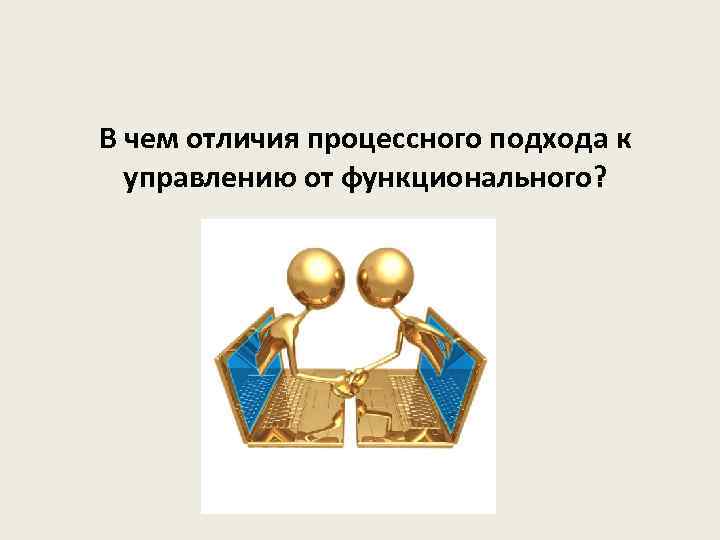 В чем отличия процессного подхода к управлению от функционального?